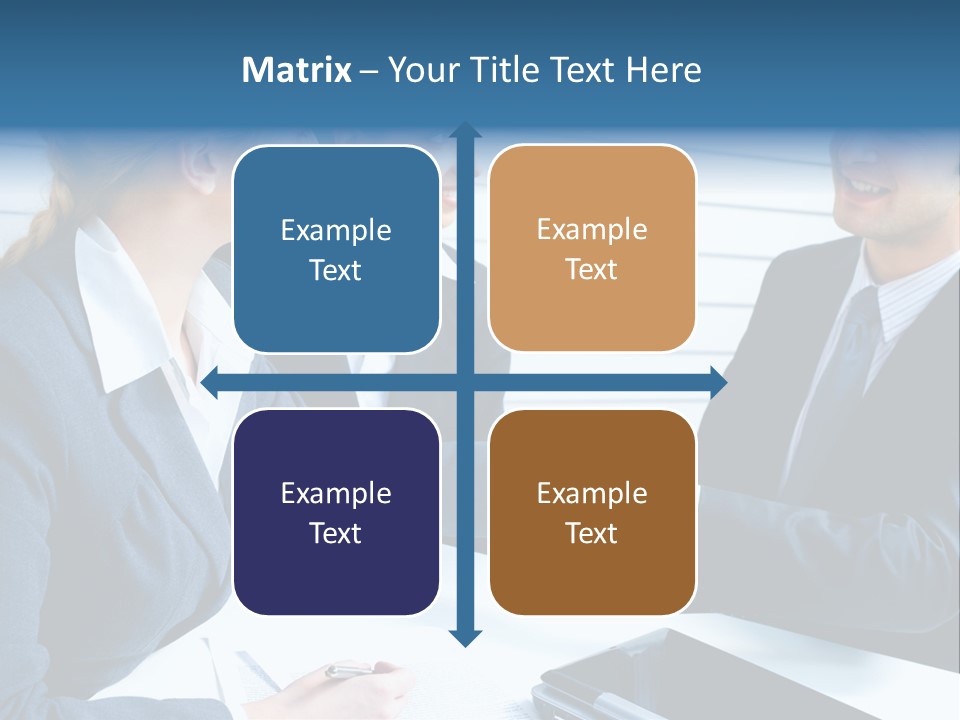 Matrix – Your Title Text Here

Example Text

Example Text

Example Text

Example Text